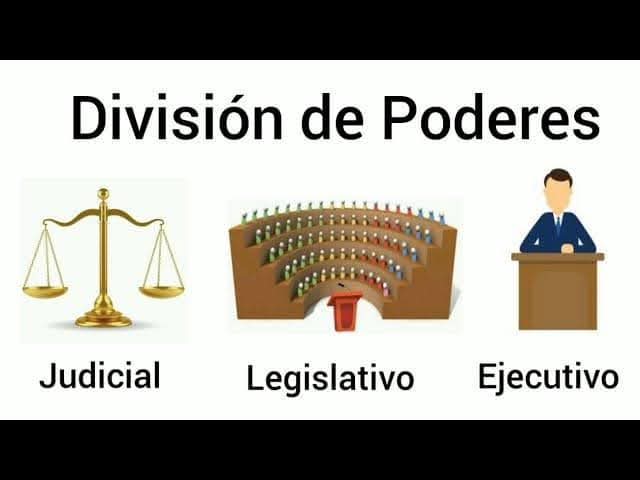 División de Poderes

Judicial

Legislativo

Ejecutivo